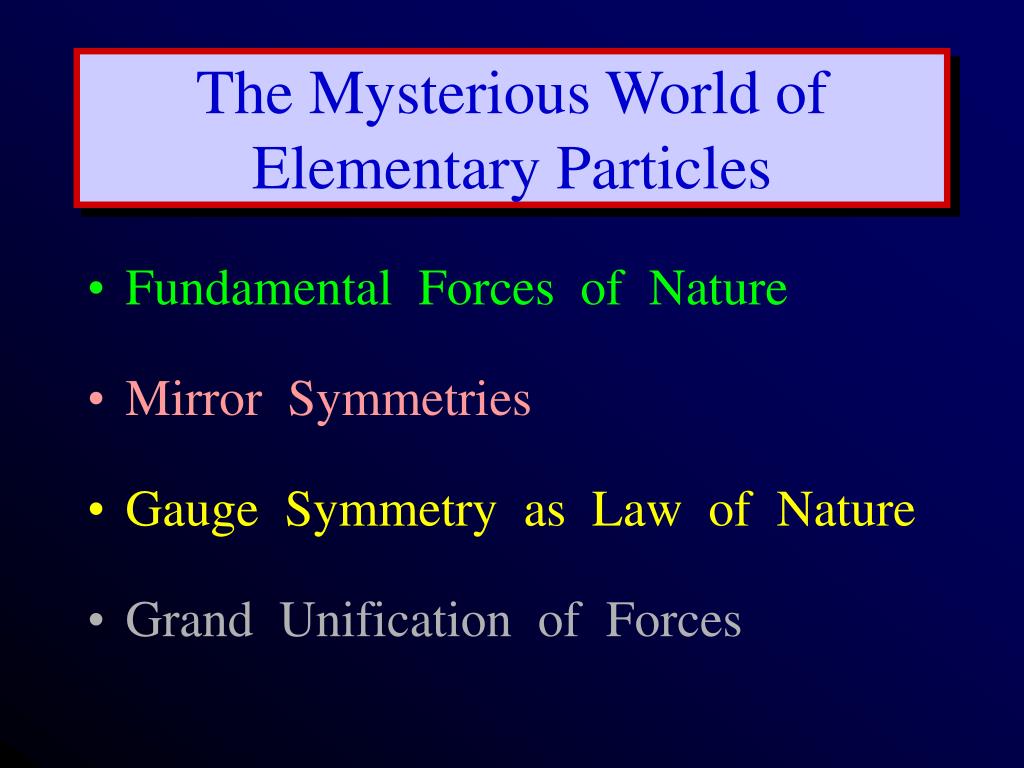 The Mysterious World of Elementary Particles

• Fundamental Forces of Nature

• Mirror Symmetries

• Gauge Symmetry as Law of Nature

• Grand Unification of Forces